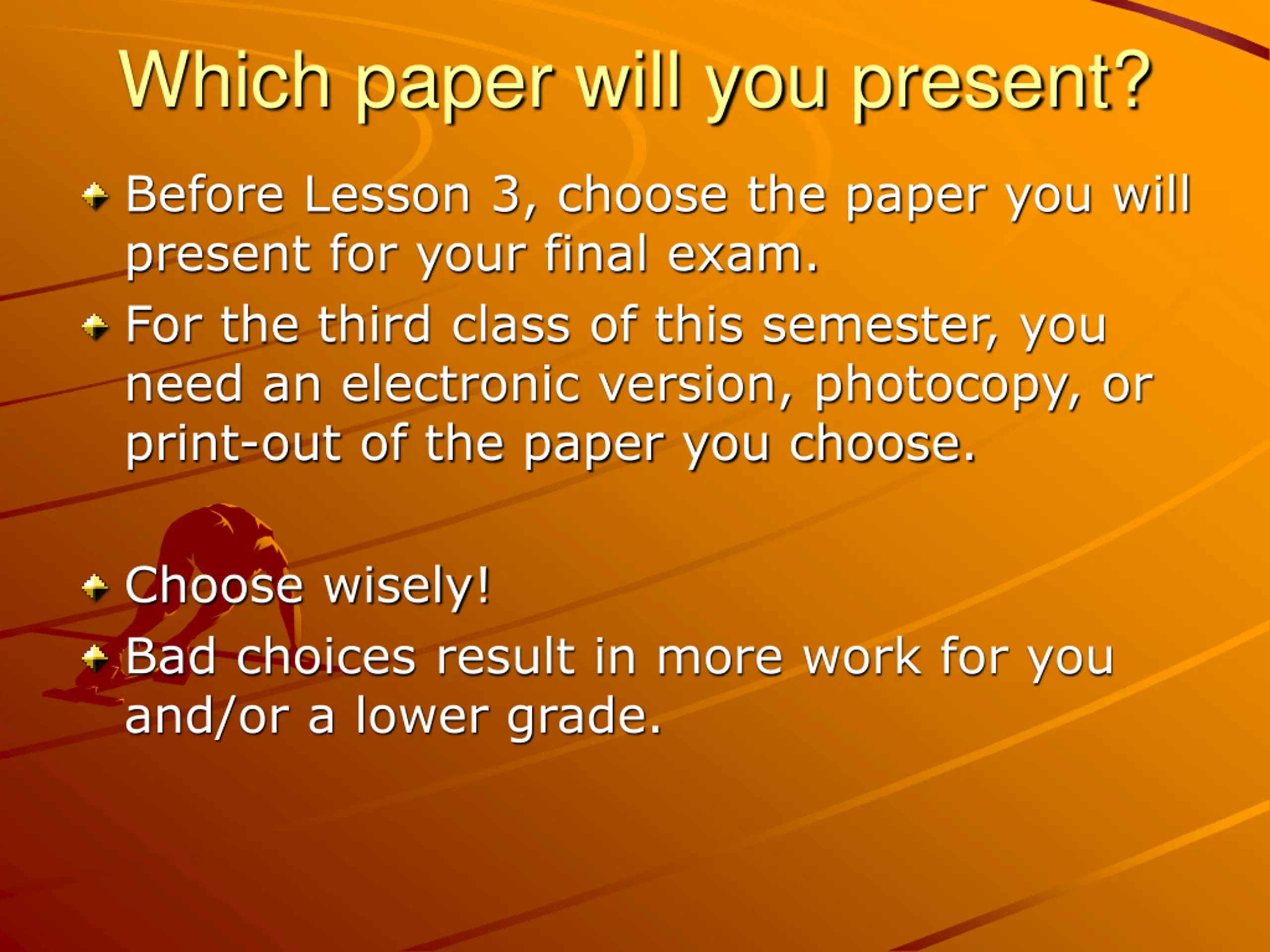 Which paper will you present?

Before Lesson 3, choose the paper you will present for your final exam.

For the third class of this semester, you need an electronic version, photocopy, or print-out of the paper you choose.

Choose wisely!

Bad choices result in more work for you and/or a lower grade.